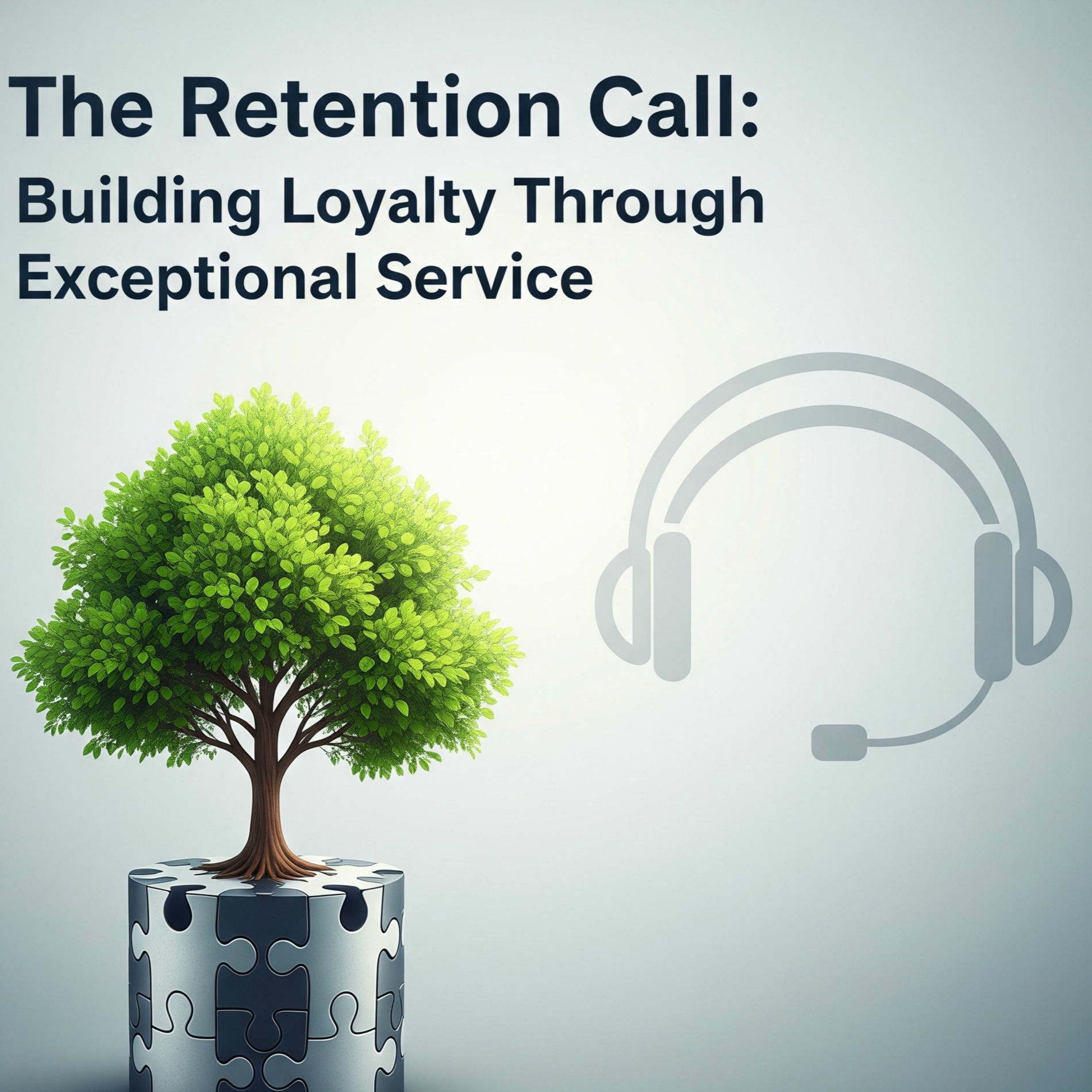 The Retention Call:
Building Loyalty Through Exceptional Service